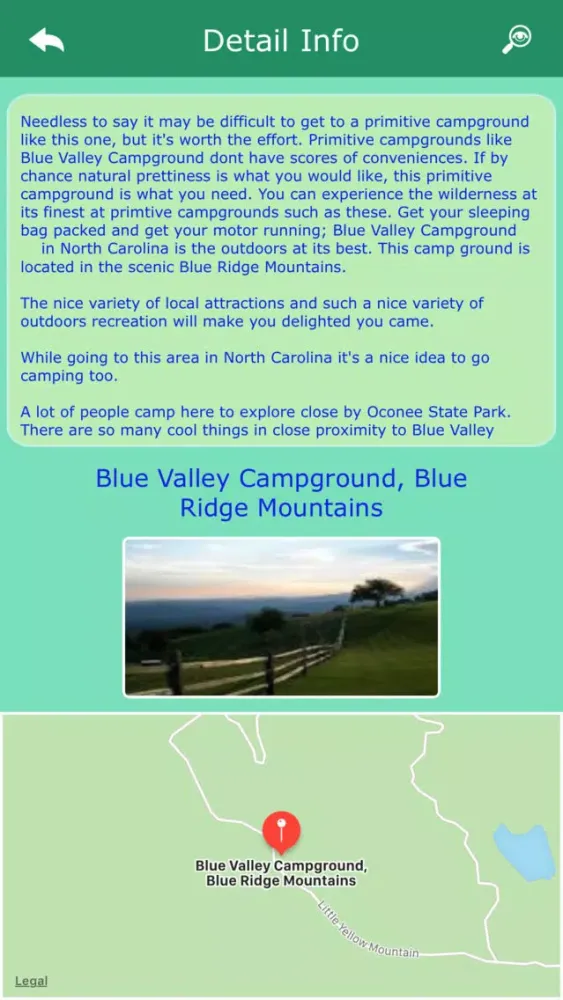 Detail Info

Needless to say it may be difficult to get to a primitive campground like this one, but it's worth the effort. Primitive campgrounds like Blue Valley Campground dont have scores of conveniences. If by chance natural prettiness is what you would like, this primitive campground is what you need. You can experience the wilderness at its finest at primtive campgrounds such as these. Get your sleeping bag packed and get your motor running; Blue Valley Campground in North Carolina is the outdoors at its best. This camp ground is located in the scenic Blue Ridge Mountains.

The nice variety of local attractions and such a nice variety of outdoors recreation will make you delighted you came.

While going to this area in North Carolina it's a nice idea to go camping too.

A lot of people camp here to explore close by Oconee State Park. There are so many cool things in close proximity to Blue Valley

Blue Valley Campground, Blue Ridge Mountains

Blue Valley Campground, Blue Ridge Mountains

Little Yellow Mountain

Legal